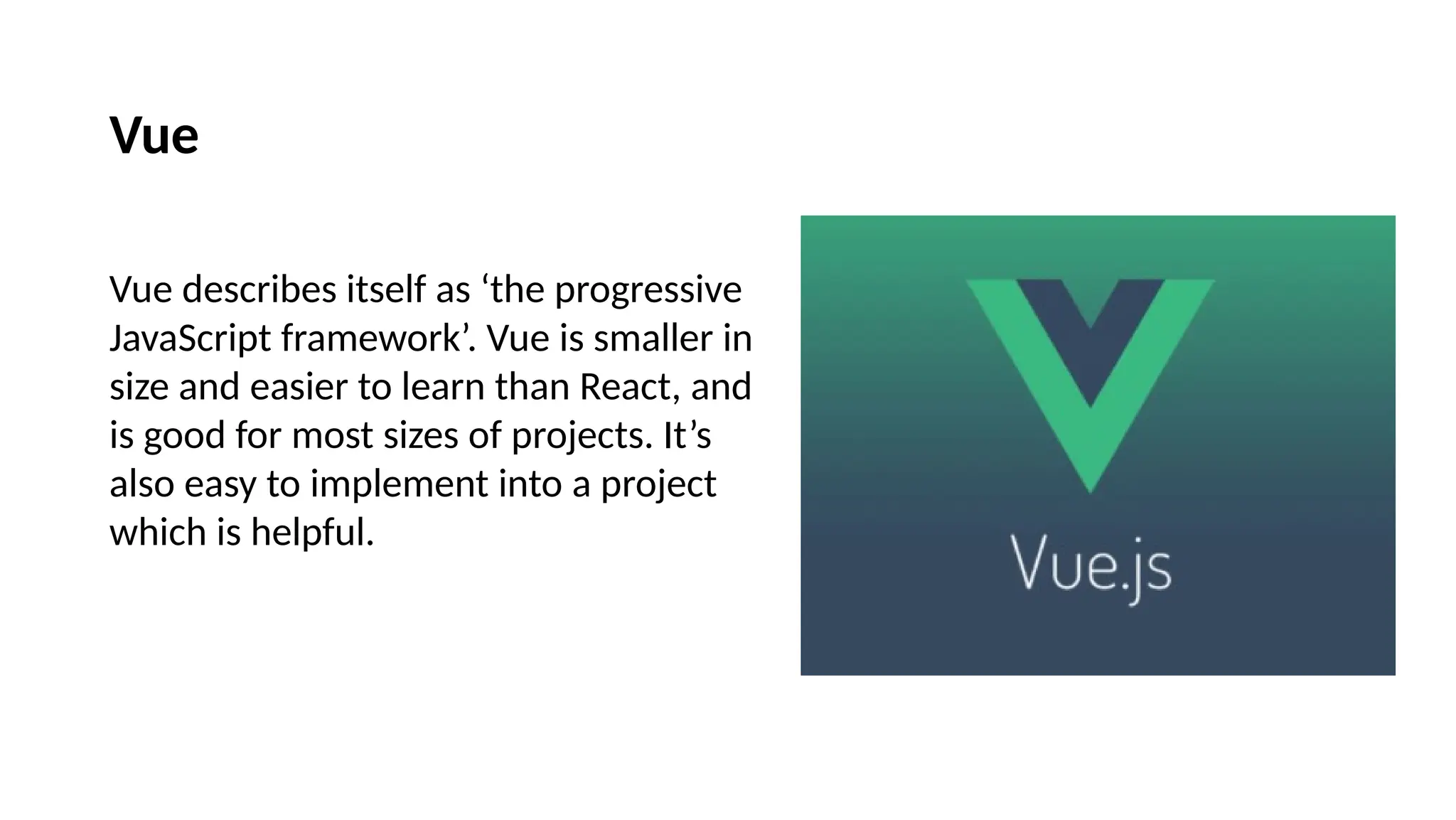 Vue

Vue describes itself as ‘the progressive JavaScript framework’. Vue is smaller in size and easier to learn than React, and is good for most sizes of projects. It’s also easy to implement into a project which is helpful.

Vue.js